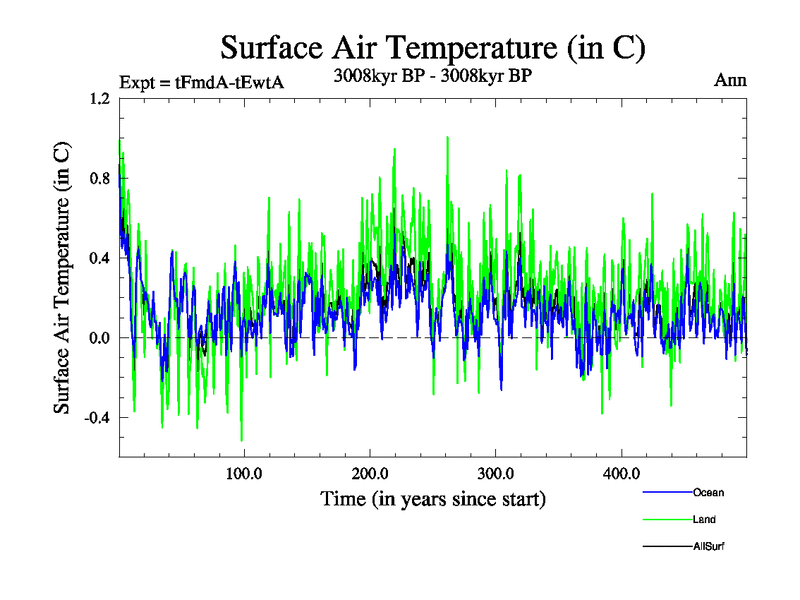 Surface Air Temperature (in C)

Expt = tFmdA-tEwtA

3008kyr BP - 3008kyr BP

Ann

Surface Air Temperature (in C)

1.2

0.8

0.4

0.0

-0.4

100.0

200.0

300.0

400.0

Time (in years since start)

Ocean

Land

AllSurf